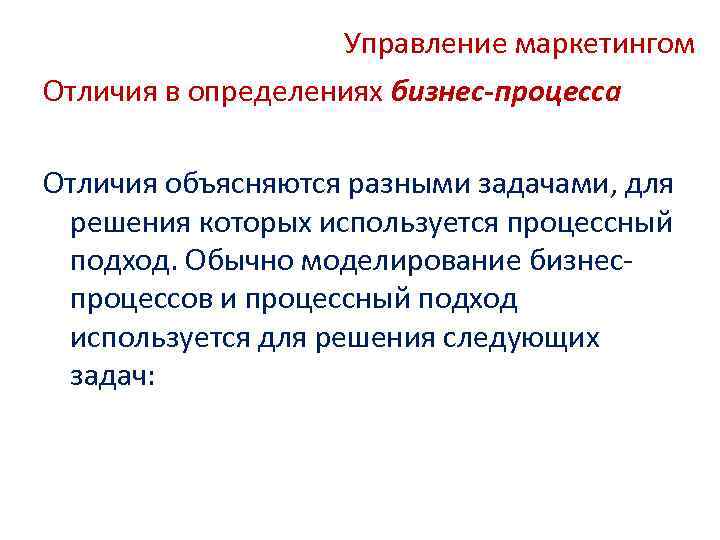 Управление маркетингом

Отличия в определениях бизнес-процесса

Отличия объясняются разными задачами, для решения которых используется процессный подход. Обычно моделирование бизнес-процессов и процессный подход используется для решения следующих задач: